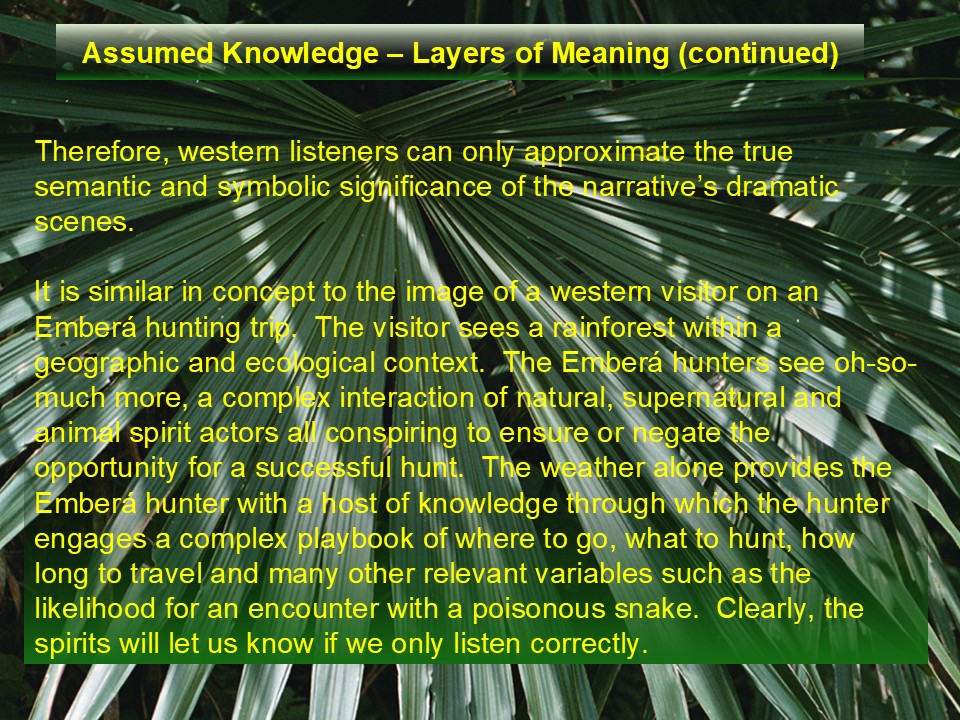 Assumed Knowledge – Layers of Meaning (continued)

Therefore, western listeners can only approximate the true semantic and symbolic significance of the narrative's dramatic scenes.

It is similar in concept to the image of a western visitor on an Emberá hunting trip. The visitor sees a rainforest within a geographic and ecological context. The Emberá hunters see oh-so-much more, a complex interaction of natural, supernatural and animal spirit actors all conspiring to ensure or negate the opportunity for a successful hunt. The weather alone provides the Emberá hunter with a host of knowledge through which the hunter engages a complex playbook of where to go, what to hunt, how long to travel and many other relevant variables such as the likelihood for an encounter with a poisonous snake. Clearly, the spirits will let us know if we only listen correctly.